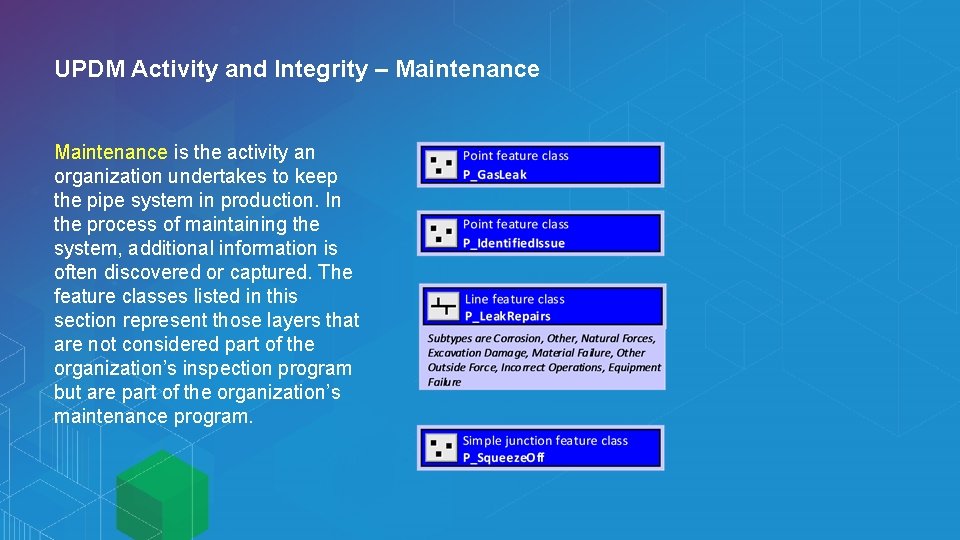 UPDM Activity and Integrity – Maintenance

Maintenance is the activity an organization undertakes to keep the pipe system in production. In the process of maintaining the system, additional information is often discovered or captured. The feature classes listed in this section represent those layers that are not considered part of the organization's inspection program but are part of the organization's maintenance program.

Point feature class
P_GasLeak

Point feature class
P_IdentifiedIssue

Line feature class
P_LeakRepairs

Subtypes are Corrosion, Other, Natural Forces, Excavation Damage, Material Failure, Other Outside Force, Incorrect Operations, Equipment Failure

Simple junction feature class
P_SqueezeOff